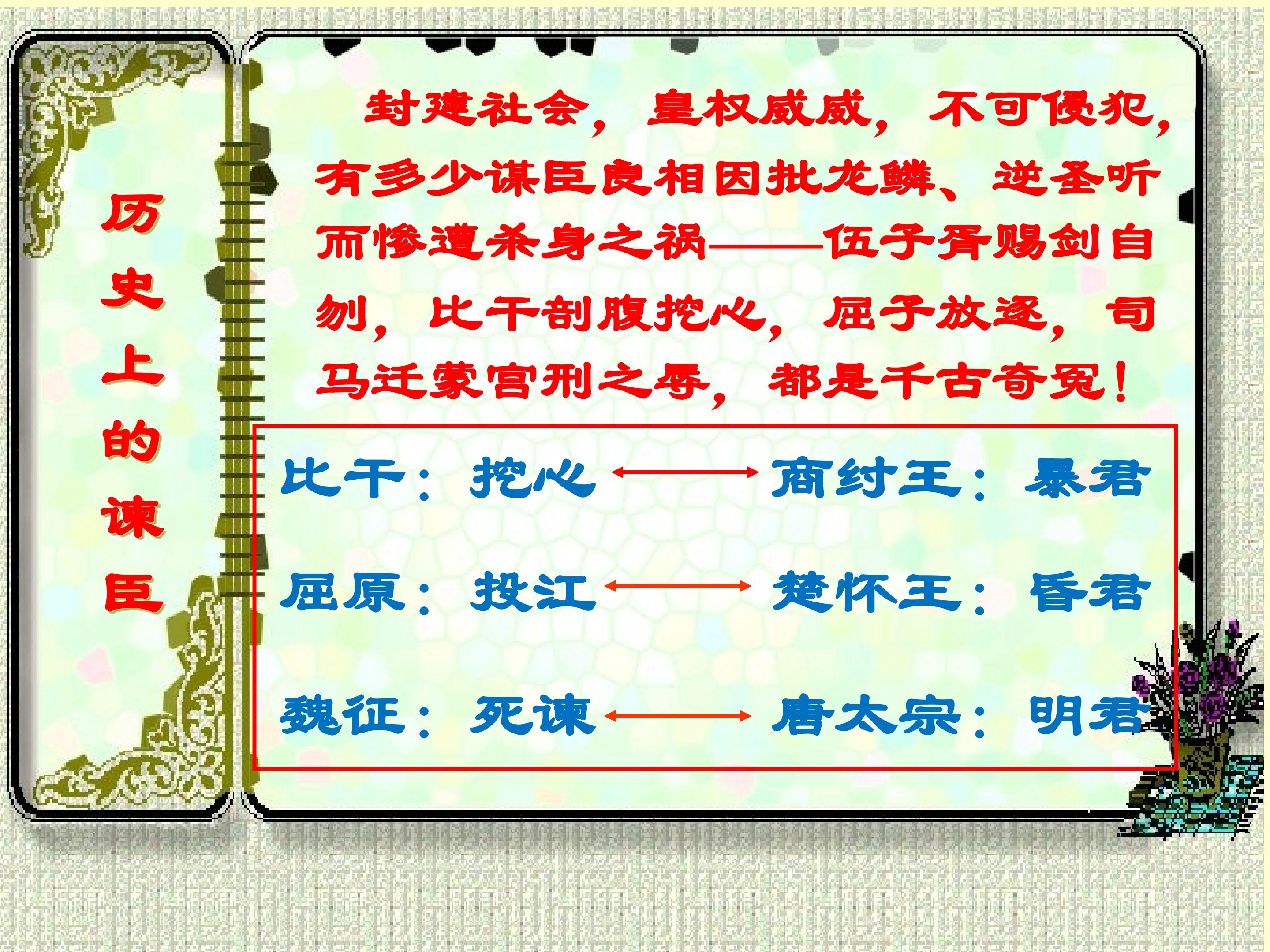 历史上的谏臣

封建社会，皇权威威，不可侵犯，有多少谋臣良相因批龙鳞、逆圣听而惨遭杀身之祸——伍子胥赐剑自刎，比干剖腹挖心，屈子放逐，司马迁蒙宫刑之辱，都是千古奇冤！

比干：挖心 ⟷ 商纣王：暴君

屈原：投江 ⟷ 楚怀王：昏君

魏征：死谏 ⟷ 唐太宗：明君